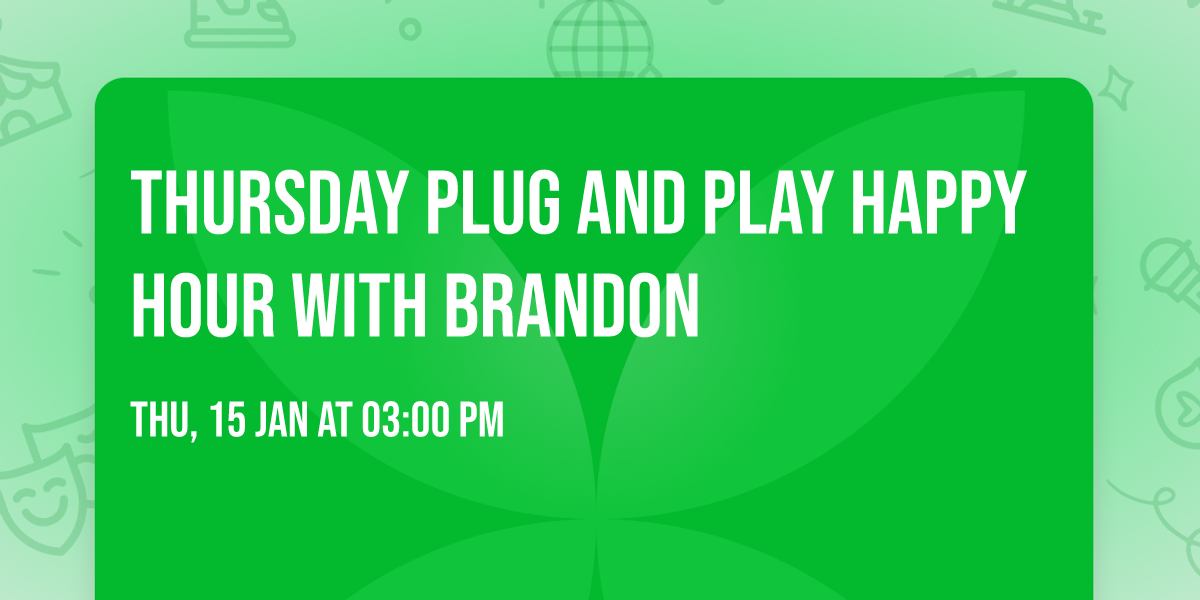 THURSDAY PLUG AND PLAY HAPPY HOUR WITH BRANDON

THU, 15 JAN AT 03:00 PM